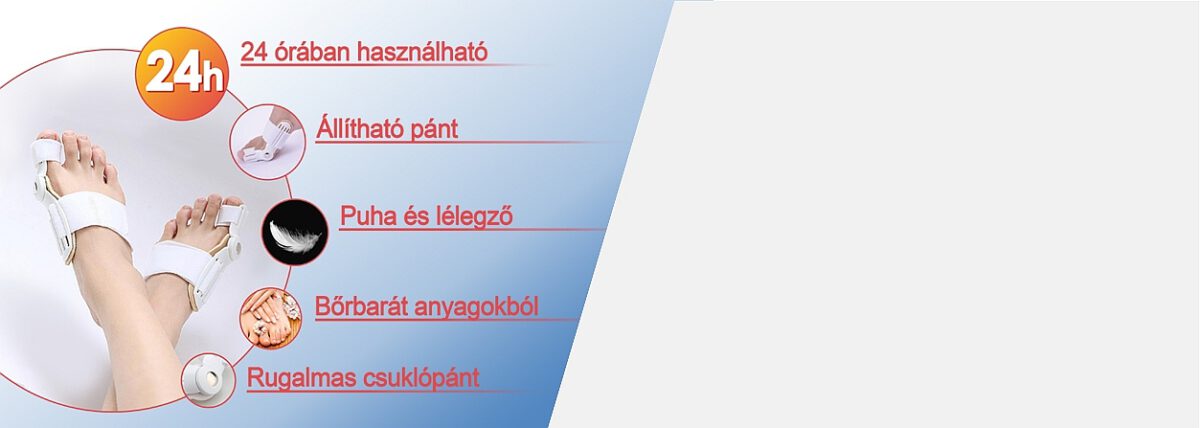 24h
24 órában használható
Állítható pánt
Puha és lélegző
Bőrbarát anyagokból
Rugalmas csuklópánt